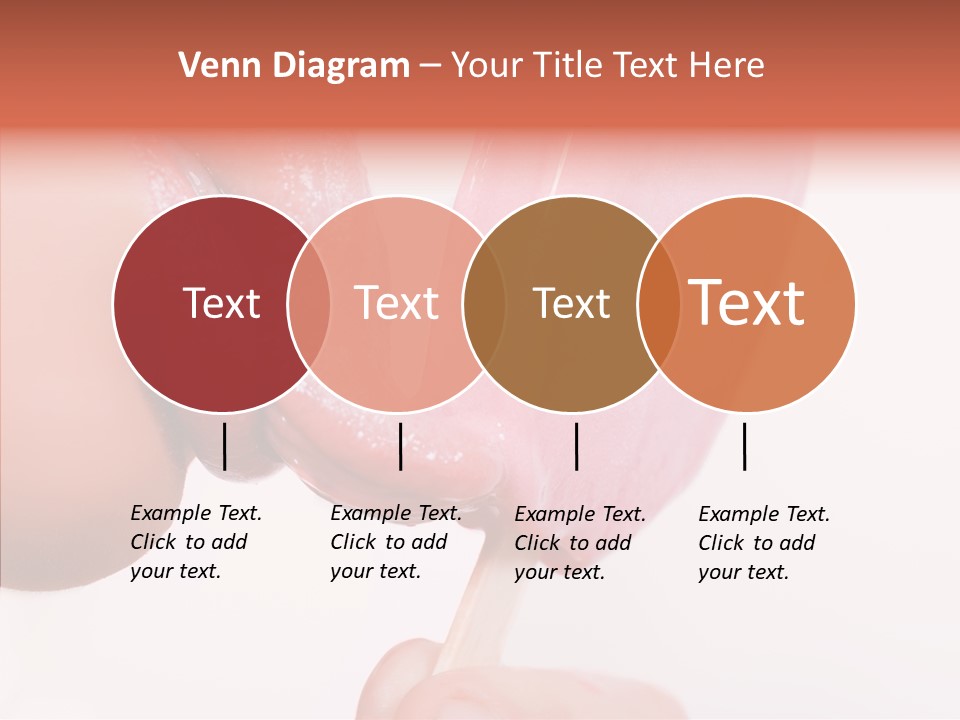 Venn Diagram – Your Title Text Here

Text

Text

Text

Text

Example Text. Click to add your text.

Example Text. Click to add your text.

Example Text. Click to add your text.

Example Text. Click to add your text.